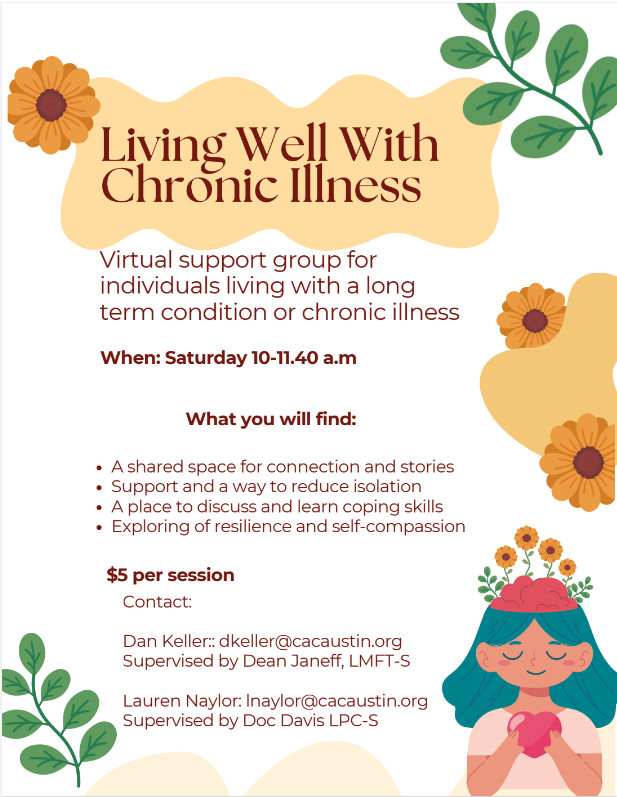 Living Well With Chronic Illness

Virtual support group for individuals living with a long term condition or chronic illness

When: Saturday 10-11.40 a.m

What you will find:

• A shared space for connection and stories
• Support and a way to reduce isolation
• A place to discuss and learn coping skills
• Exploring of resilience and self-compassion

$5 per session

Contact:

Dan Keller:: dkeller@cacaustin.org
Supervised by Dean Janeff, LMFT-S

Lauren Naylor: lnaylor@cacaustin.org
Supervised by Doc Davis LPC-S